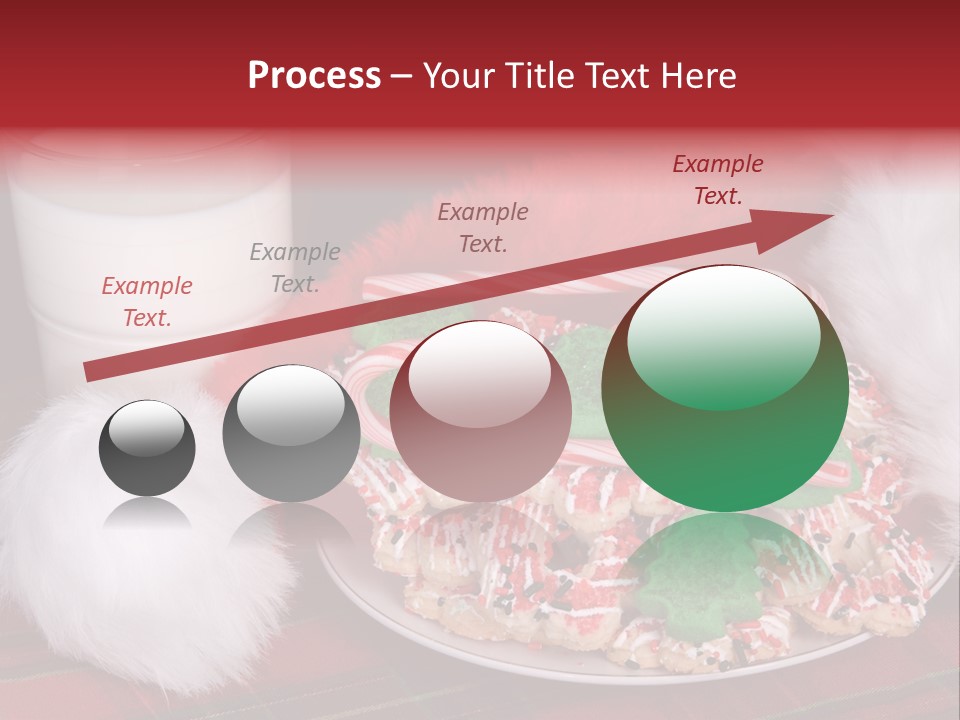 Process – Your Title Text Here

Example Text.

Example Text.

Example Text.

Example Text.